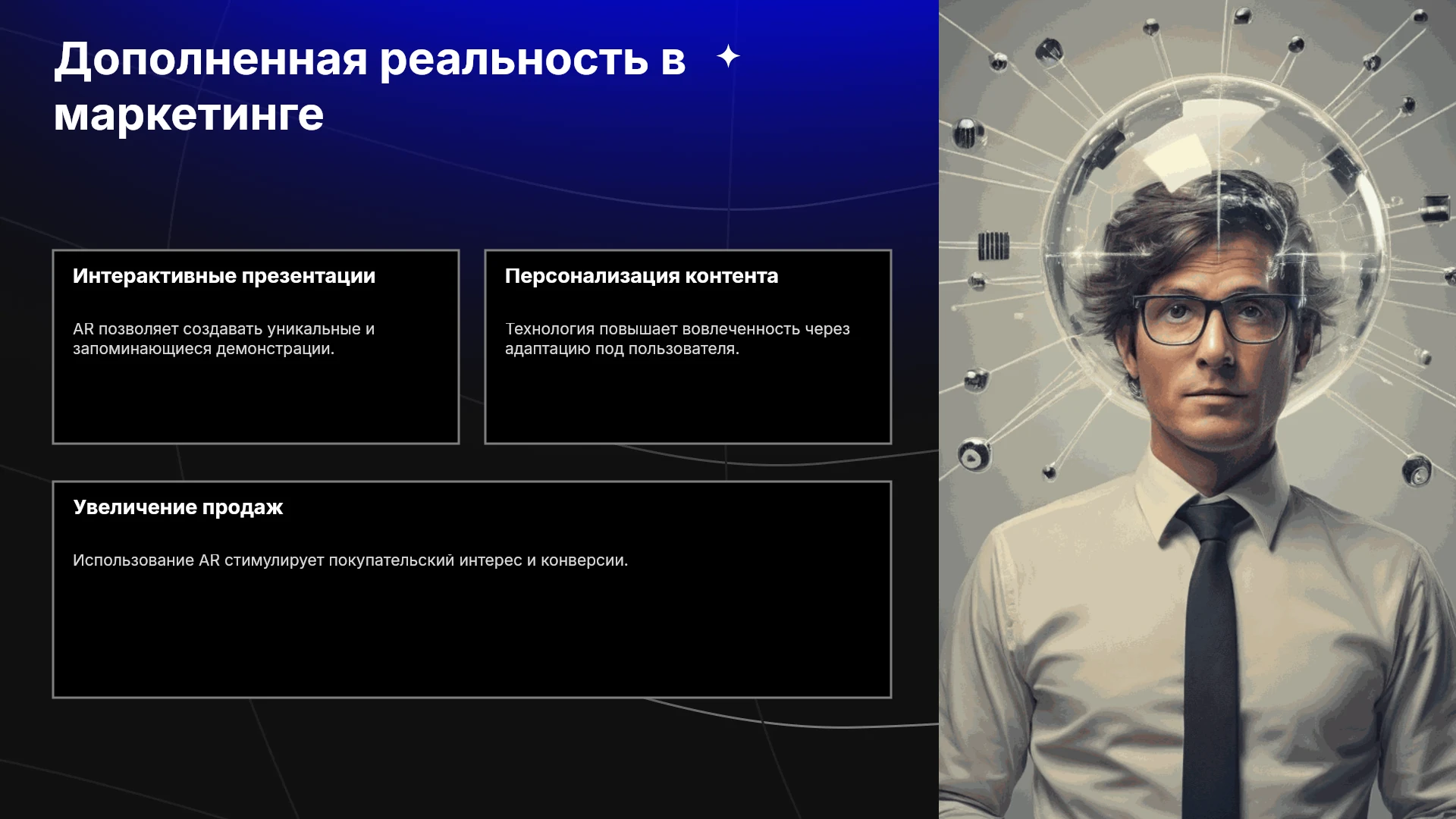 Дополненная реальность в маркетинге

Интерактивные презентации

AR позволяет создавать уникальные и запоминающиеся демонстрации.

Персонализация контента

Технология повышает вовлеченность через адаптацию под пользователя.

Увеличение продаж

Использование AR стимулирует покупательский интерес и конверсии.